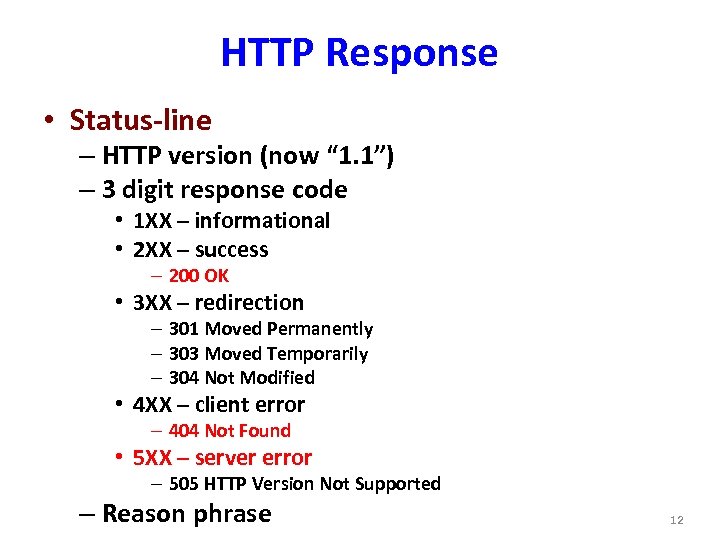 HTTP Response

• Status-line
– HTTP version (now "1.1")
– 3 digit response code
• 1XX – informational
• 2XX – success
– 200 OK
• 3XX – redirection
– 301 Moved Permanently
– 303 Moved Temporarily
– 304 Not Modified
• 4XX – client error
– 404 Not Found
• 5XX – server error
– 505 HTTP Version Not Supported
– Reason phrase

12